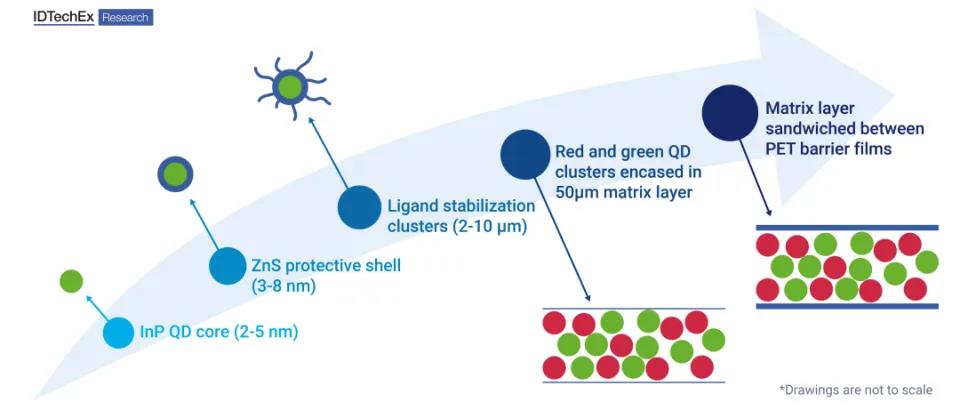 IDTechEx Research

InP QD core (2-5 nm)

ZnS protective shell (3-8 nm)

Ligand stabilization clusters (2-10 μm)

Red and green QD clusters encased in 50μm matrix layer

Matrix layer sandwiched between PET barrier films

*Drawings are not to scale